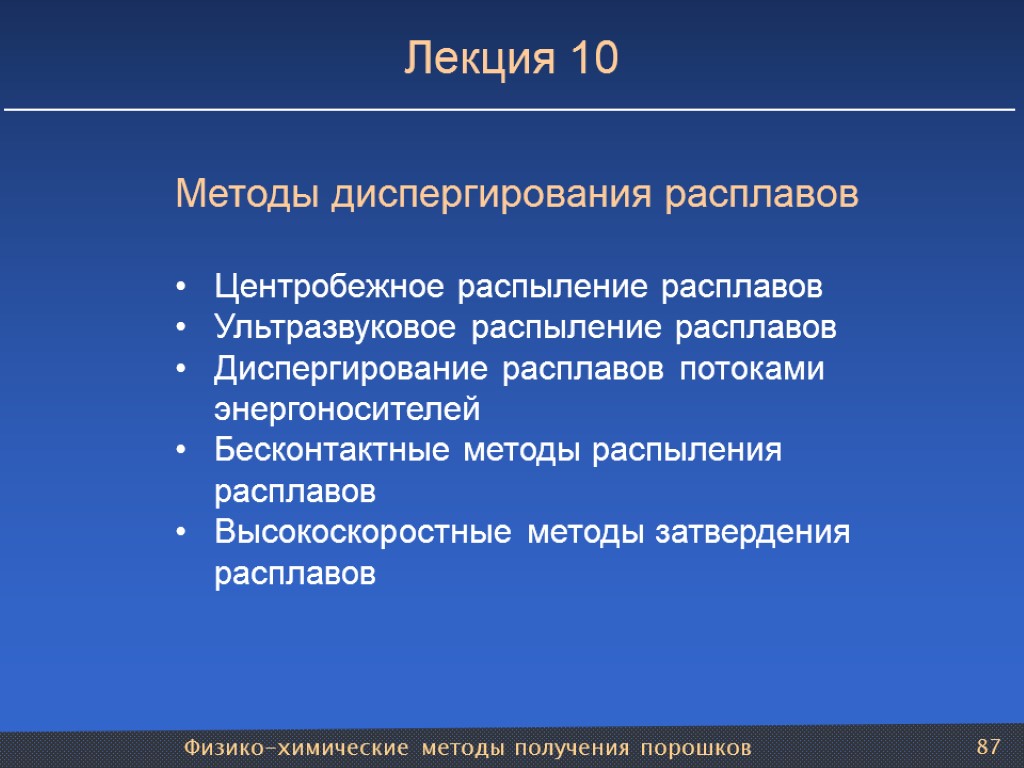 Лекция 10

Методы диспергирования расплавов

• Центробежное распыление расплавов
• Ультразвуковое распыление расплавов
• Диспергирование расплавов потоками энергоносителей
• Бесконтактные методы распыления расплавов
• Высокоскоростные методы затвердения расплавов

Физико-химические методы получения порошков

87